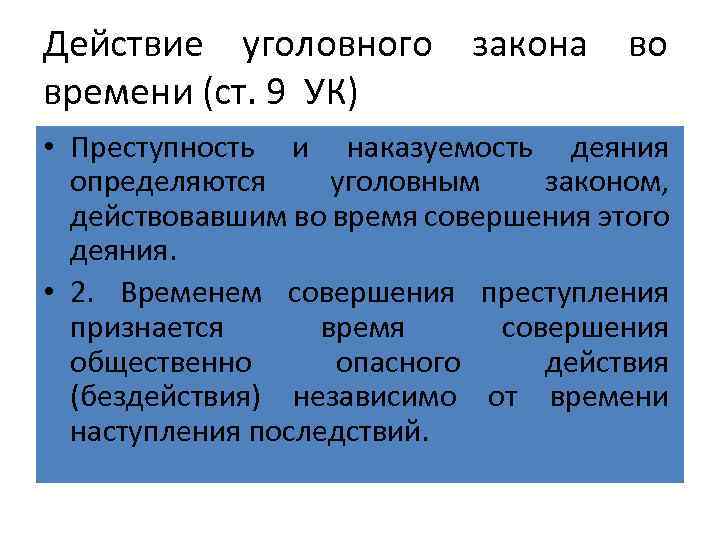 Действие уголовного закона во времени (ст. 9 УК)

• Преступность и наказуемость деяния определяются уголовным законом, действовавшим во время совершения этого деяния.

• 2. Временем совершения преступления признается время совершения общественно опасного действия (бездействия) независимо от времени наступления последствий.